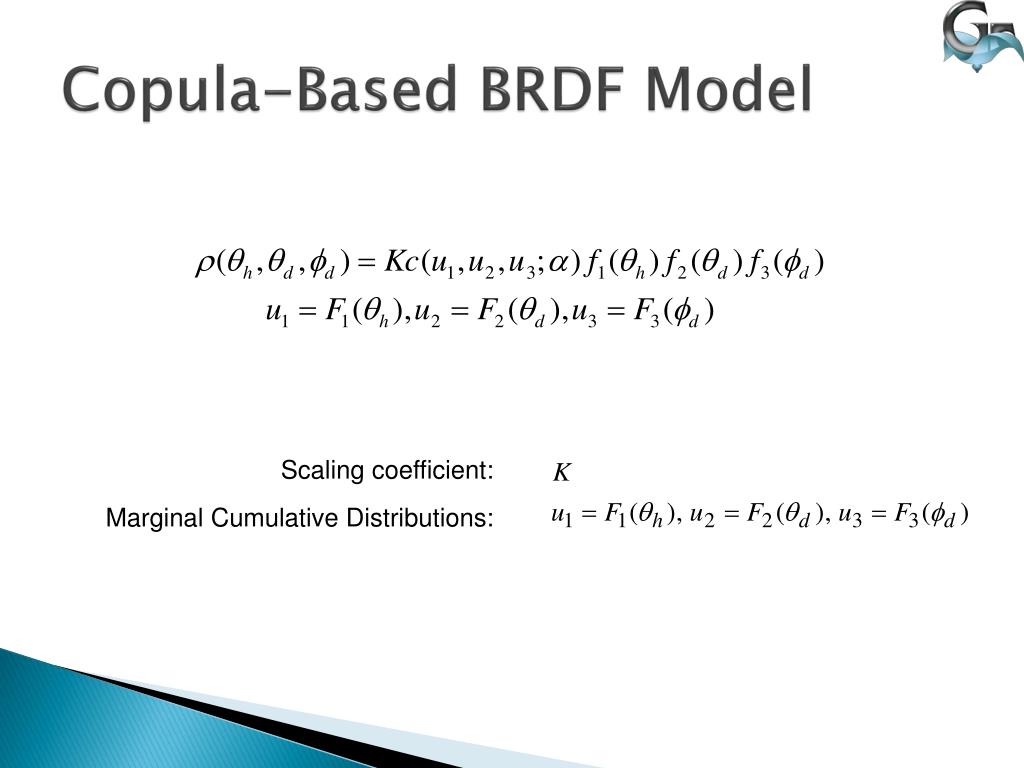 Copula-Based BRDF Model

$\rho(\theta_h, \theta_d, \phi_d) = Kc(u_1, u_2, u_3; \alpha) f_1(\theta_h) f_2(\theta_d) f_3(\phi_d)$
$u_1 = F_1(\theta_h), u_2 = F_2(\theta_d), u_3 = F_3(\phi_d)$

Scaling coefficient: $K$

Marginal Cumulative Distributions: $u_1 = F_1(\theta_h),\ u_2 = F_2(\theta_d),\ u_3 = F_3(\phi_d)$